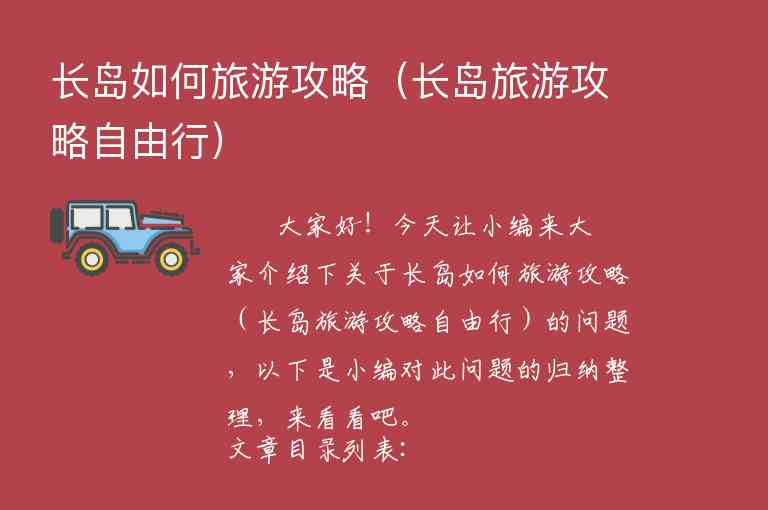 长岛如何旅游攻略（长岛旅游攻略自由行）

大家好！今天让小编来大家介绍下关于长岛如何旅游攻略（长岛旅游攻略自由行）的问题，以下是小编对此问题的归纳整理，来看看吧。
文章目录列表: